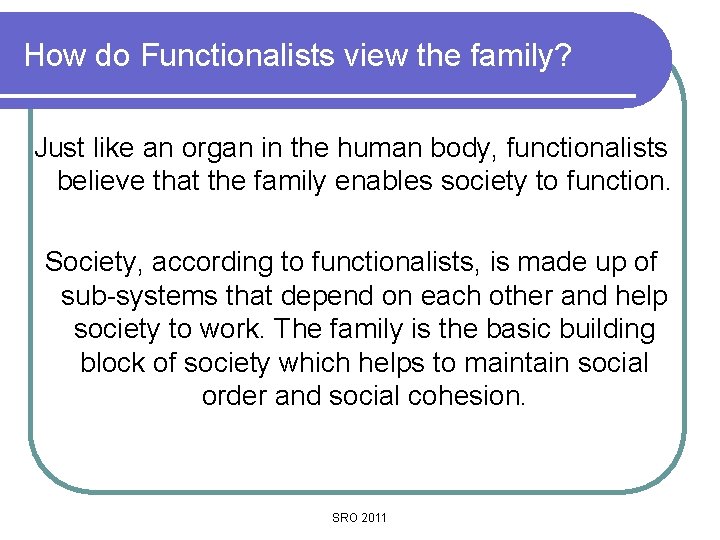 How do Functionalists view the family?

Just like an organ in the human body, functionalists believe that the family enables society to function.

Society, according to functionalists, is made up of sub-systems that depend on each other and help society to work. The family is the basic building block of society which helps to maintain social order and social cohesion.

SRO 2011